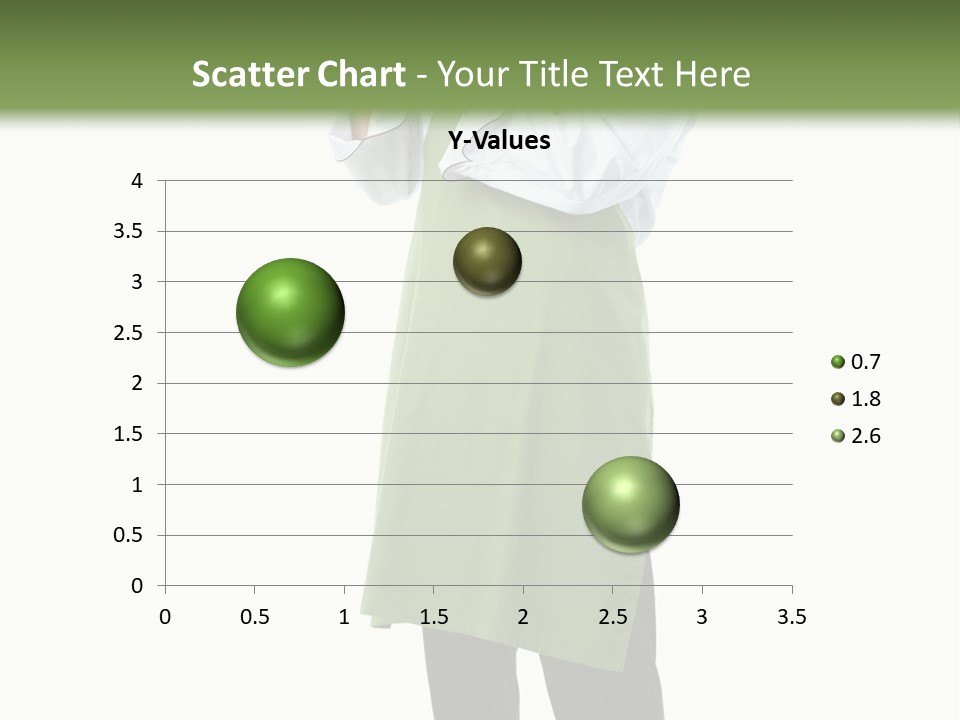 Scatter Chart - Your Title Text Here

Y-Values

4
3.5
3
2.5
2
1.5
1
0.5
0

0 0.5 1 1.5 2 2.5 3 3.5

0.7
1.8
2.6